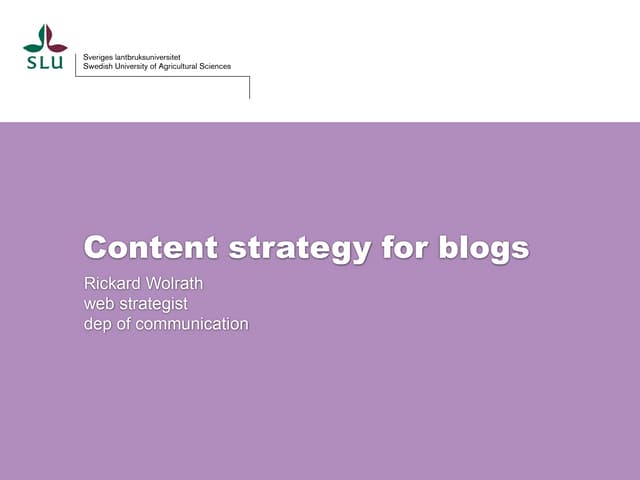 SLU

Sveriges lantbruksuniversitet
Swedish University of Agricultural Sciences

Content strategy for blogs

Rickard Wolrath
web strategist
dep of communication